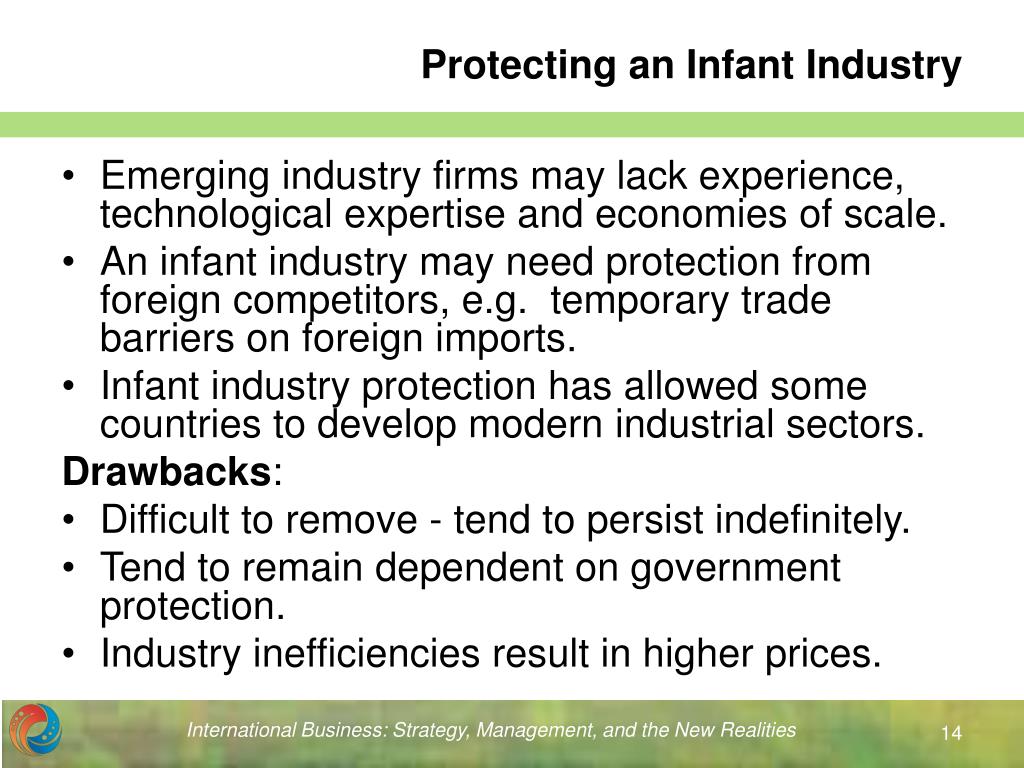 Protecting an Infant Industry

• Emerging industry firms may lack experience, technological expertise and economies of scale.
• An infant industry may need protection from foreign competitors, e.g.  temporary trade barriers on foreign imports.
• Infant industry protection has allowed some countries to develop modern industrial sectors.

Drawbacks:
• Difficult to remove - tend to persist indefinitely.
• Tend to remain dependent on government protection.
• Industry inefficiencies result in higher prices.

International Business: Strategy, Management, and the New Realities

14